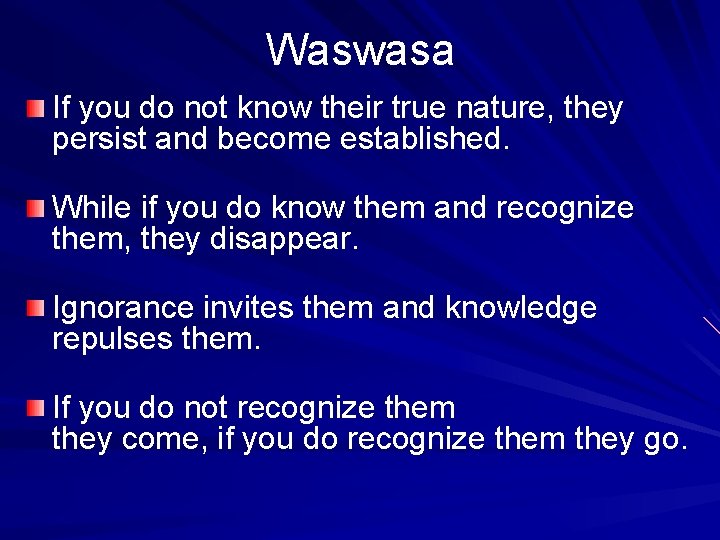 Waswasa

If you do not know their true nature, they persist and become established.

While if you do know them and recognize them, they disappear.

Ignorance invites them and knowledge repulses them.

If you do not recognize them they come, if you do recognize them they go.